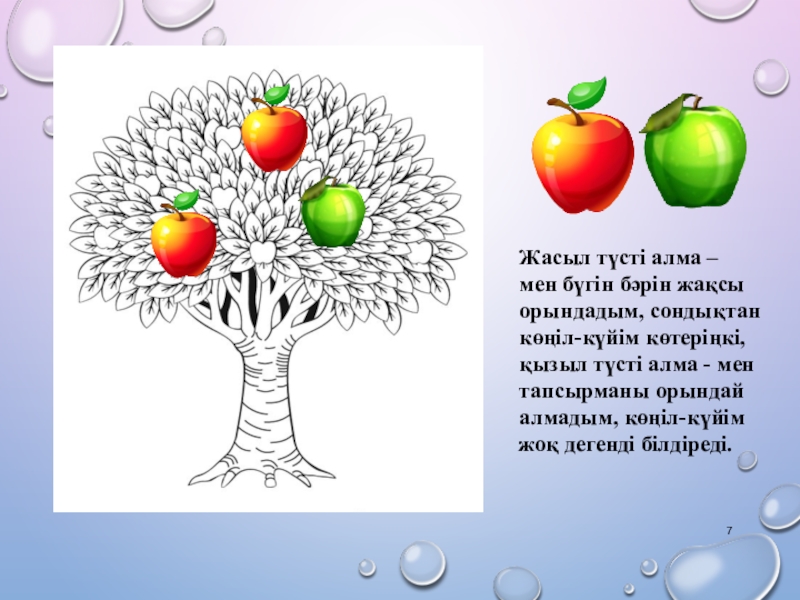 Жасыл түсті алма – мен бүгін бәрін жақсы орындадым, сондықтан көңіл-күйім көтеріңкі, қызыл түсті алма - мен тапсырманы орындай алмадым, көңіл-күйім жоқ дегенді білдіреді.

7